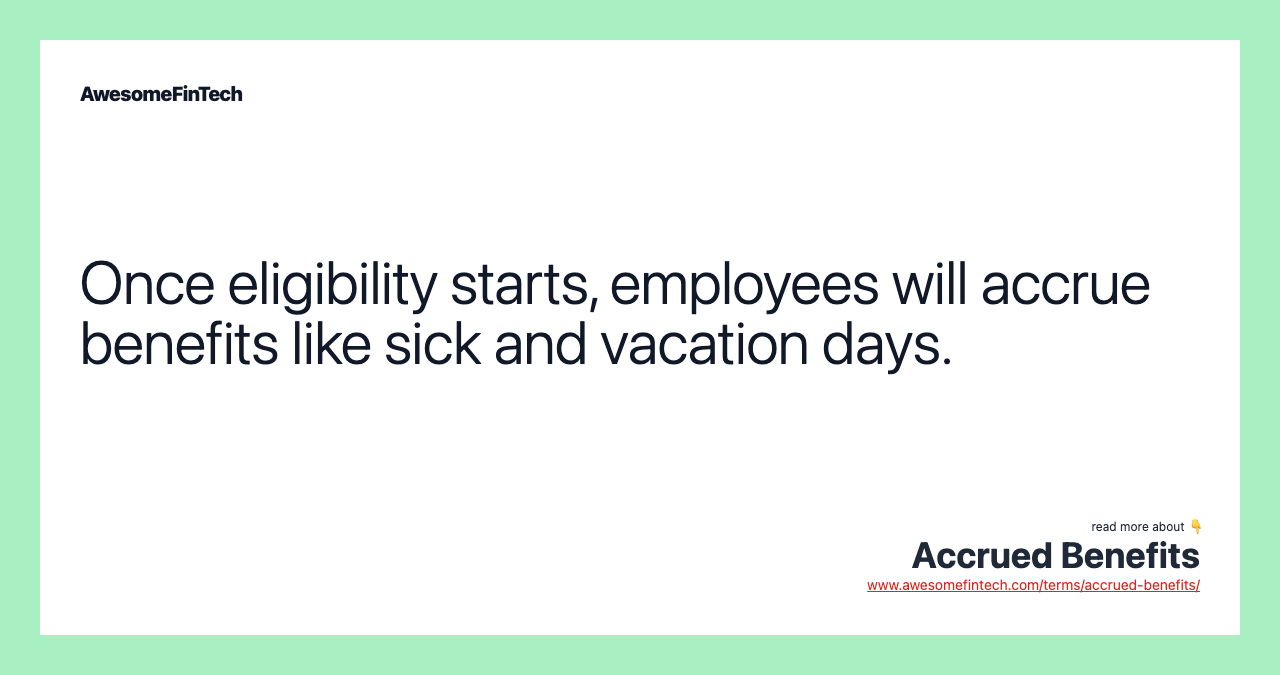 AwesomeFinTech

Once eligibility starts, employees will accrue benefits like sick and vacation days.

read more about 👇

Accrued Benefits

www.awesomefintech.com/terms/accrued-benefits/